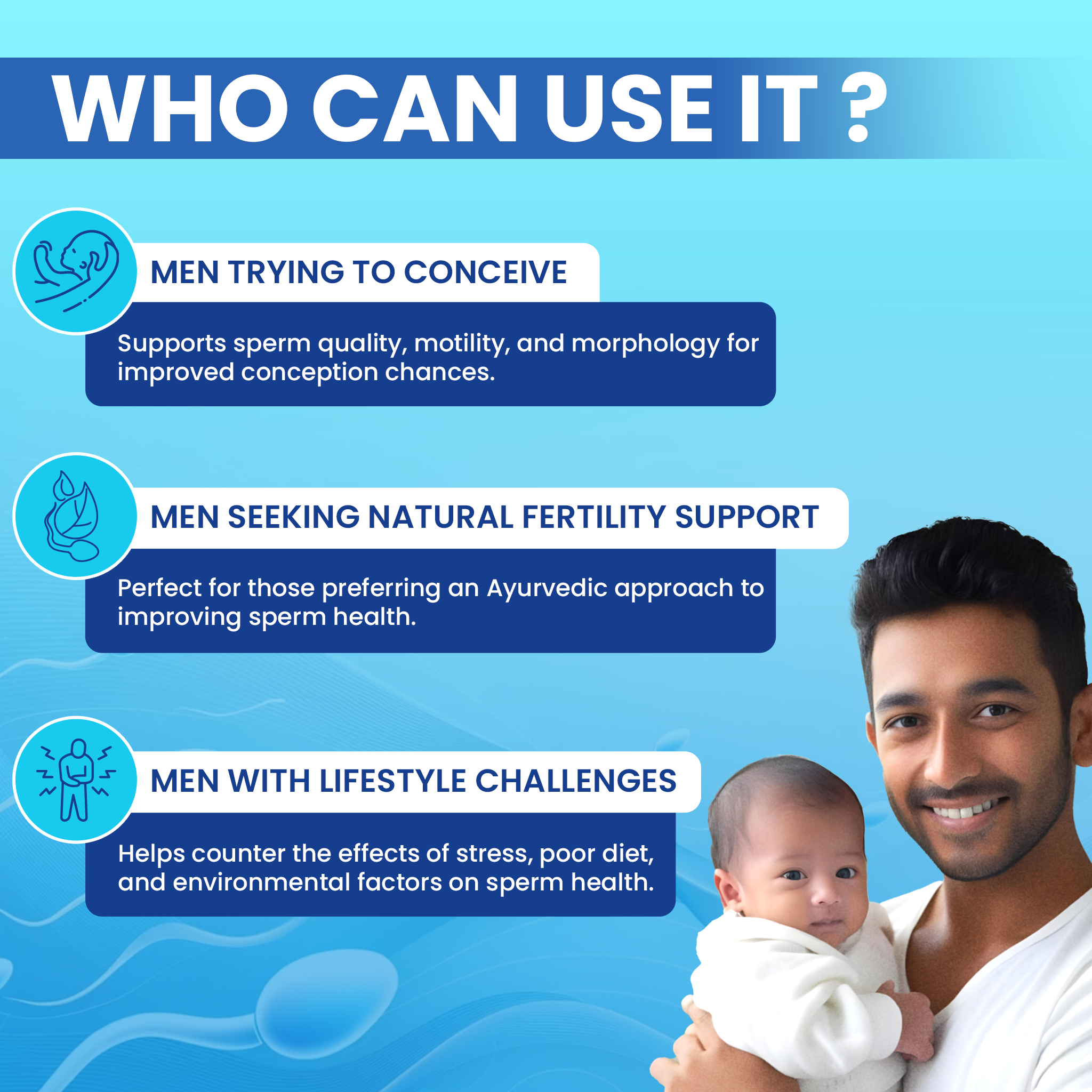 WHO CAN USE IT ?

MEN TRYING TO CONCEIVE

Supports sperm quality, motility, and morphology for improved conception chances.

MEN SEEKING NATURAL FERTILITY SUPPORT

Perfect for those preferring an Ayurvedic approach to improving sperm health.

MEN WITH LIFESTYLE CHALLENGES

Helps counter the effects of stress, poor diet, and environmental factors on sperm health.